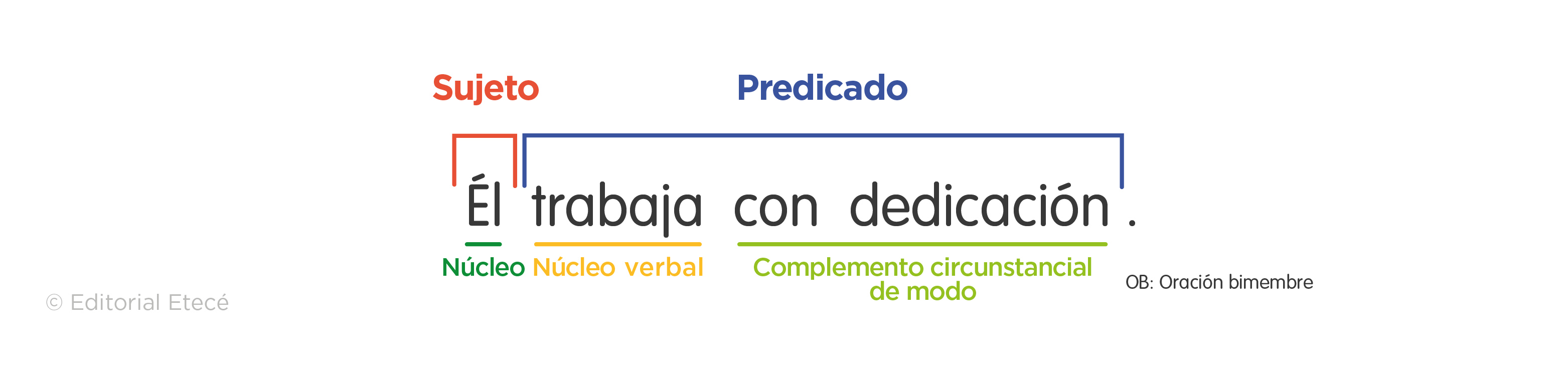 Sujeto Predicado

Él trabaja con dedicación.

Núcleo Núcleo verbal Complemento circunstancial de modo

OB: Oración bimembre

© Editorial Etecé